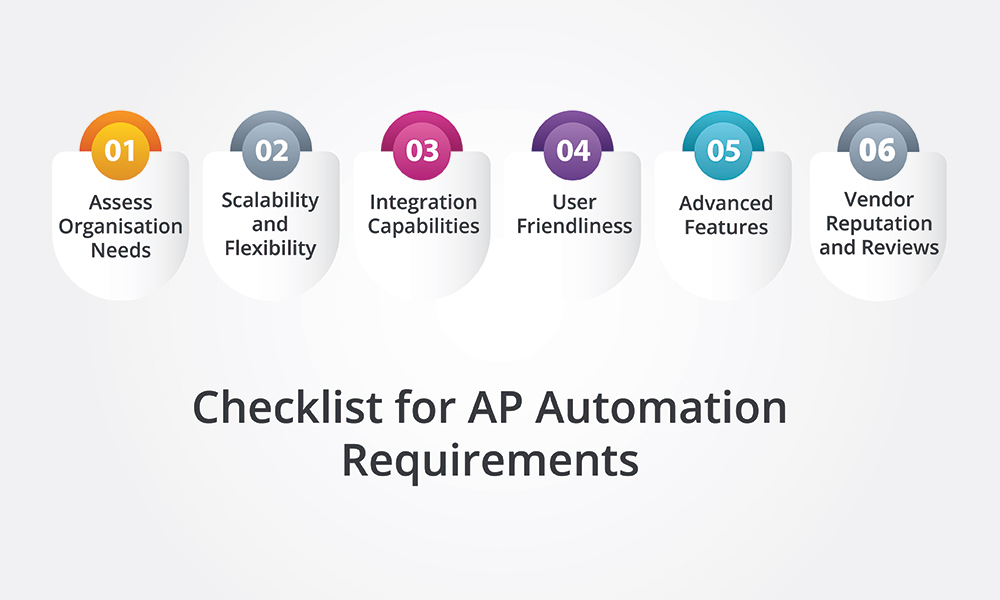 01
Assess Organisation Needs

02
Scalability and Flexibility

03
Integration Capabilities

04
User Friendliness

05
Advanced Features

06
Vendor Reputation and Reviews

Checklist for AP Automation Requirements